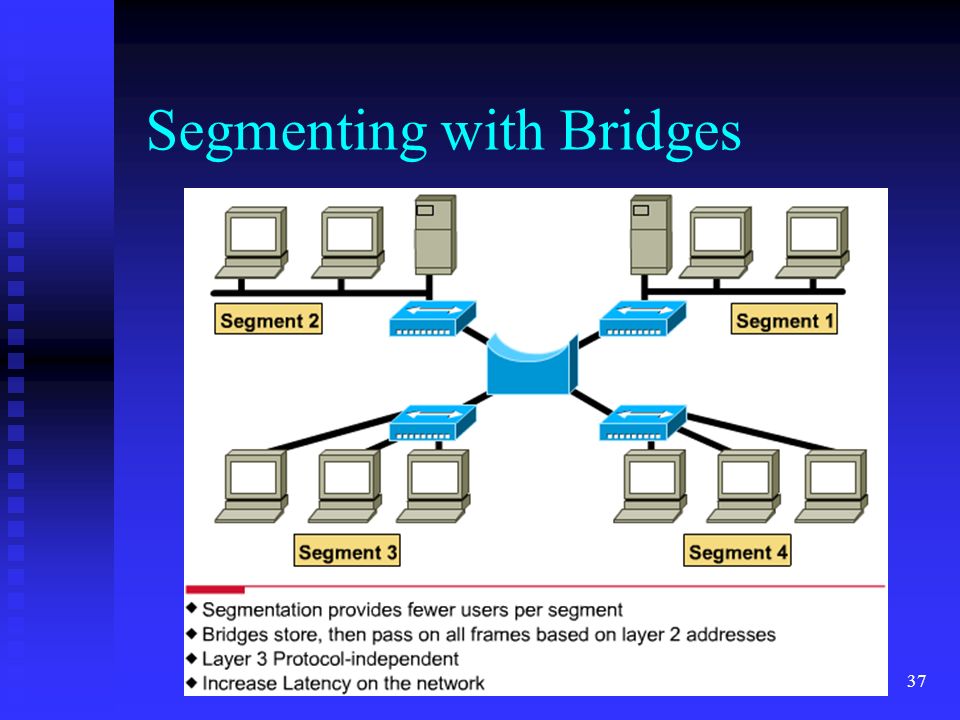 Segmenting with Bridges

Segment 2

Segment 1

Segment 3

Segment 4

◆ Segmentation provides fewer users per segment
◆ Bridges store, then pass on all frames based on layer 2 addresses
◆ Layer 3 Protocol-independent
◆ Increase Latency on the network

37